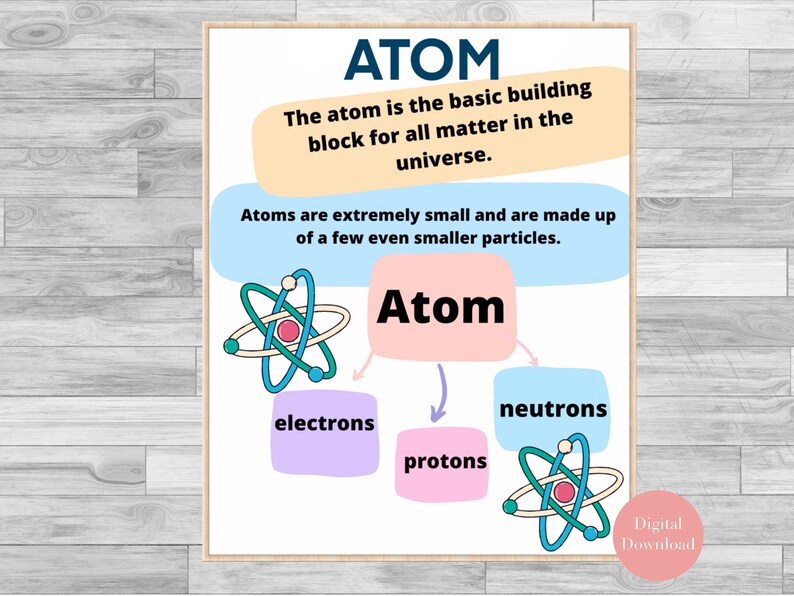 ATOM

The atom is the basic building block for all matter in the universe.

Atoms are extremely small and are made up of a few even smaller particles.

Atom

electrons

protons

neutrons

Digital Download